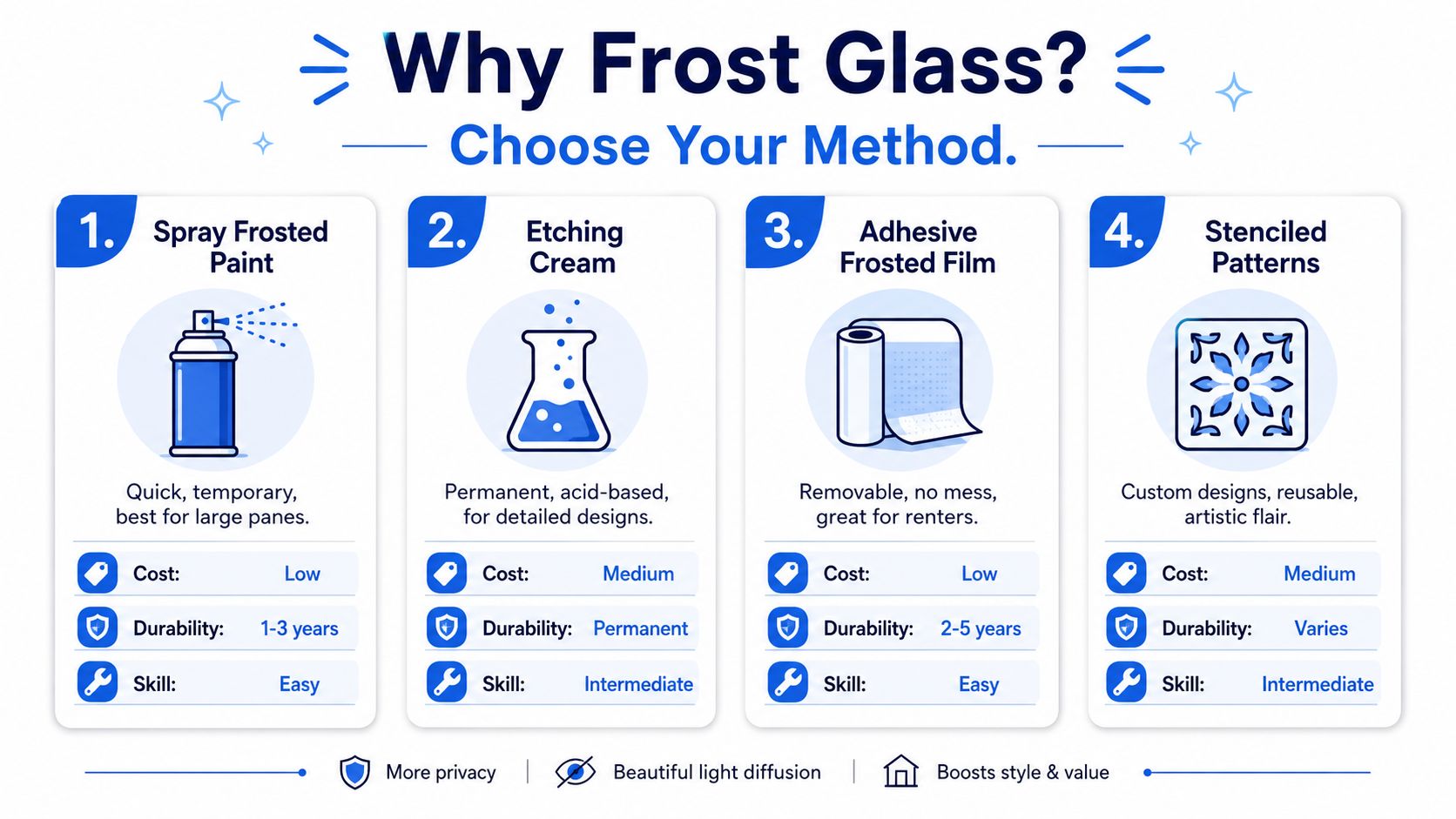 Why Frost Glass?

Choose Your Method.

1. Spray Frosted Paint

Quick, temporary, best for large panes.

Cost: Low
Durability: 1-3 years
Skill: Easy

2. Etching Cream

Permanent, acid-based, for detailed designs.

Cost: Medium
Durability: Permanent
Skill: Intermediate

3. Adhesive Frosted Film

Removable, no mess, great for renters.

Cost: Low
Durability: 2-5 years
Skill: Easy

4. Stenciled Patterns

Custom designs, reusable, artistic flair.

Cost: Medium
Durability: Varies
Skill: Intermediate

More privacy | Beautiful light diffusion | Boosts style & value